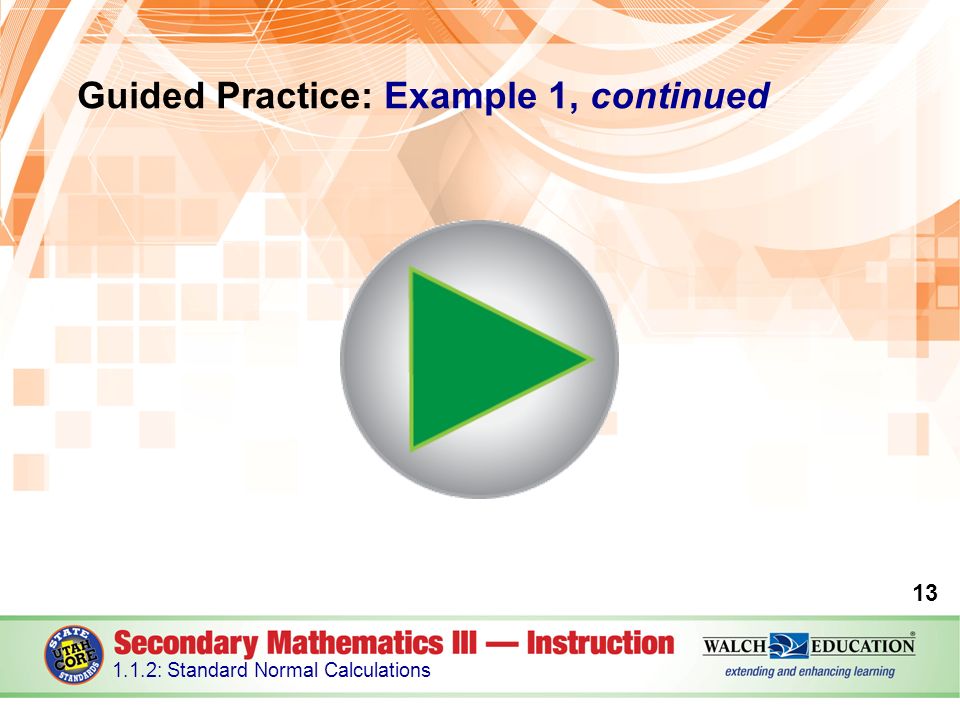 Guided Practice: Example 1, continued

13

STATE UTAH CORE STANDARDS

Secondary Mathematics III — Instruction

1.1.2: Standard Normal Calculations

WALCH EDUCATION®

extending and enhancing learning